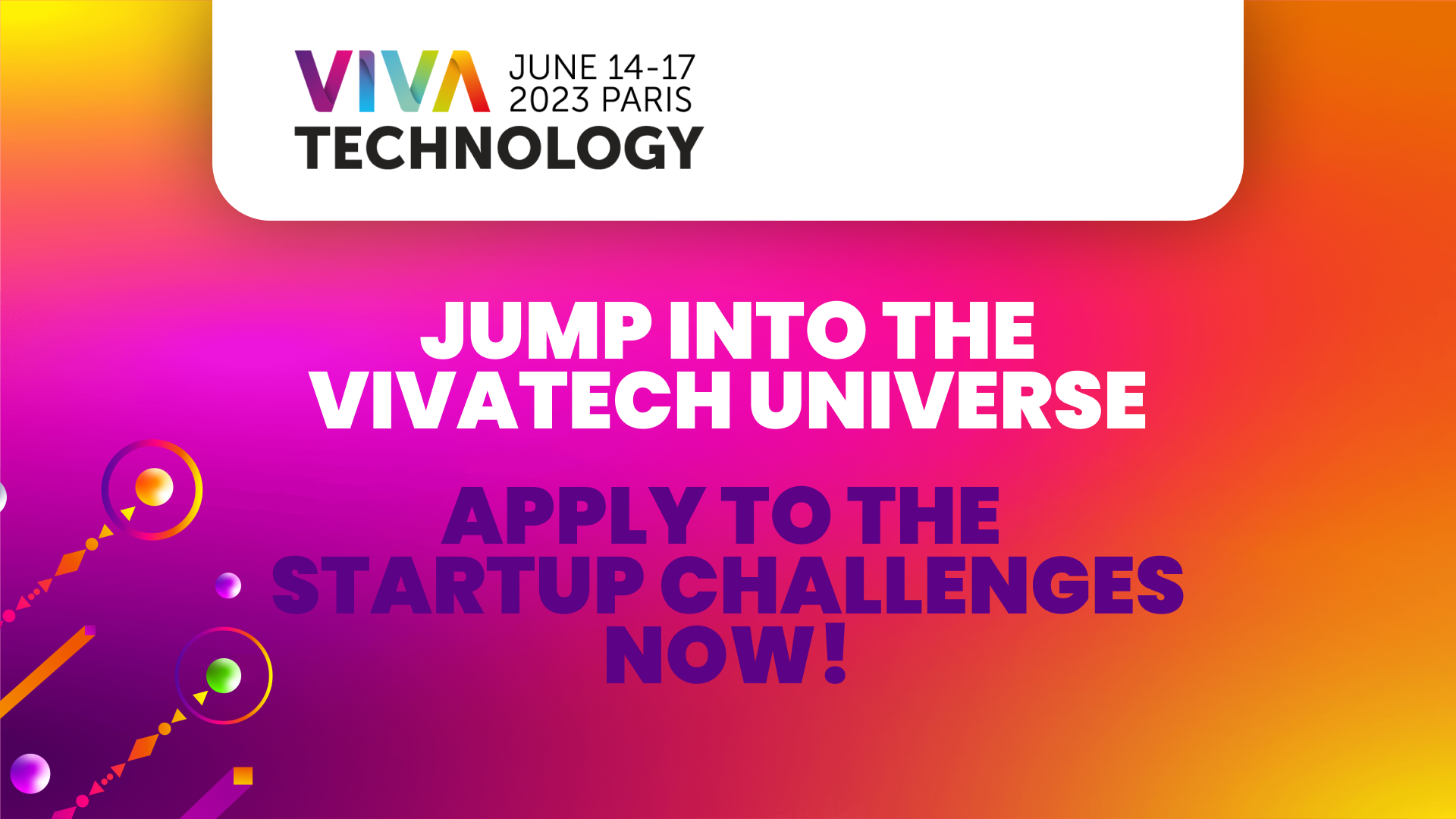 VIVA TECHNOLOGY
JUNE 14-17
2023 PARIS

JUMP INTO THE VIVATECH UNIVERSE

APPLY TO THE STARTUP CHALLENGES NOW!